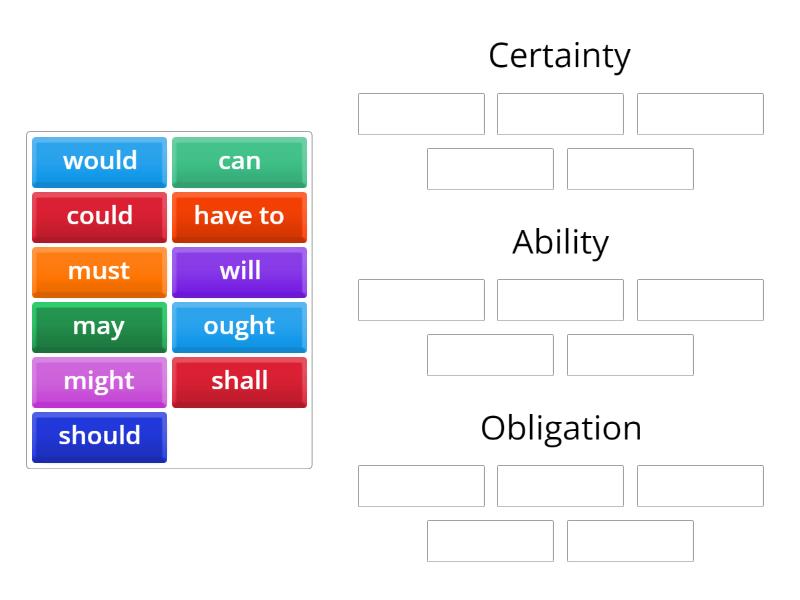 would
can
could
have to
must
will
may
ought
might
shall
should

Certainty

Ability

Obligation